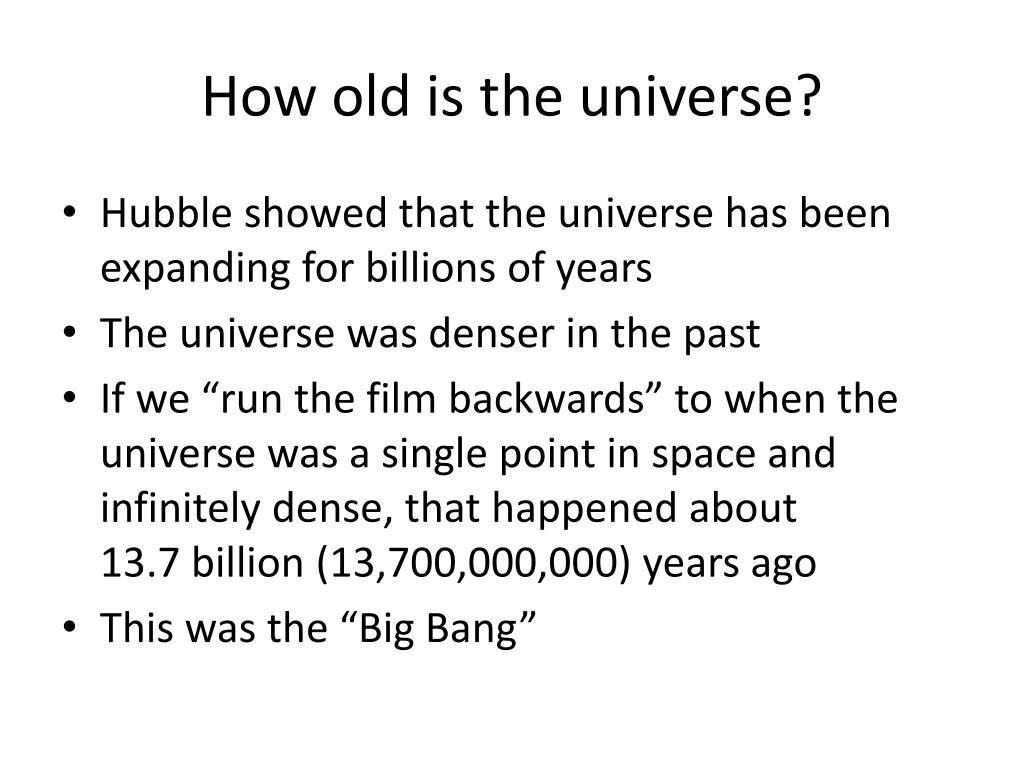 How old is the universe?

• Hubble showed that the universe has been expanding for billions of years
• The universe was denser in the past
• If we “run the film backwards” to when the universe was a single point in space and infinitely dense, that happened about 13.7 billion (13,700,000,000) years ago
• This was the “Big Bang”